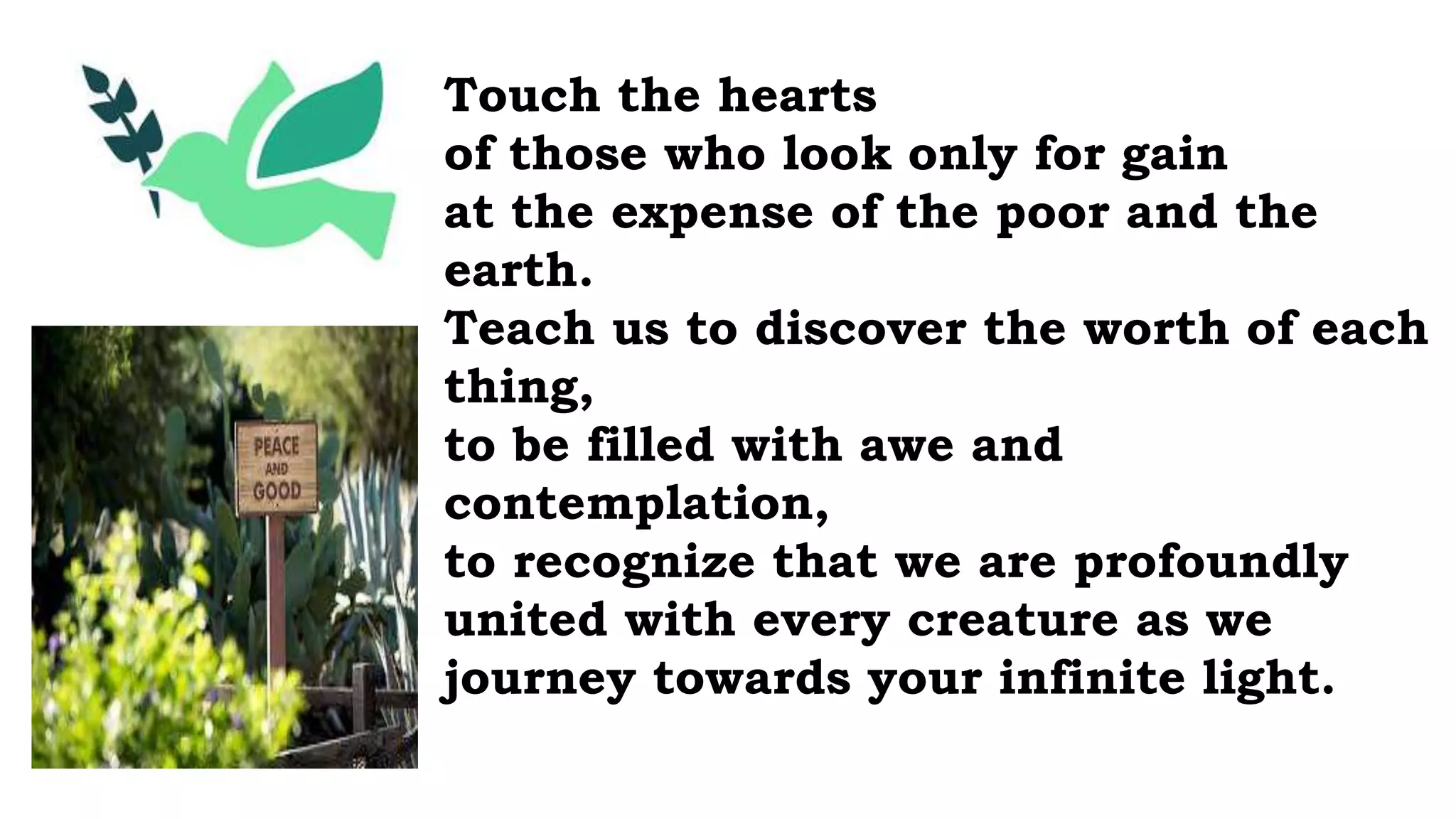 PEACE AND GOOD

Touch the hearts
of those who look only for gain
at the expense of the poor and the earth.
Teach us to discover the worth of each thing,
to be filled with awe and contemplation,
to recognize that we are profoundly united with every creature as we journey towards your infinite light.